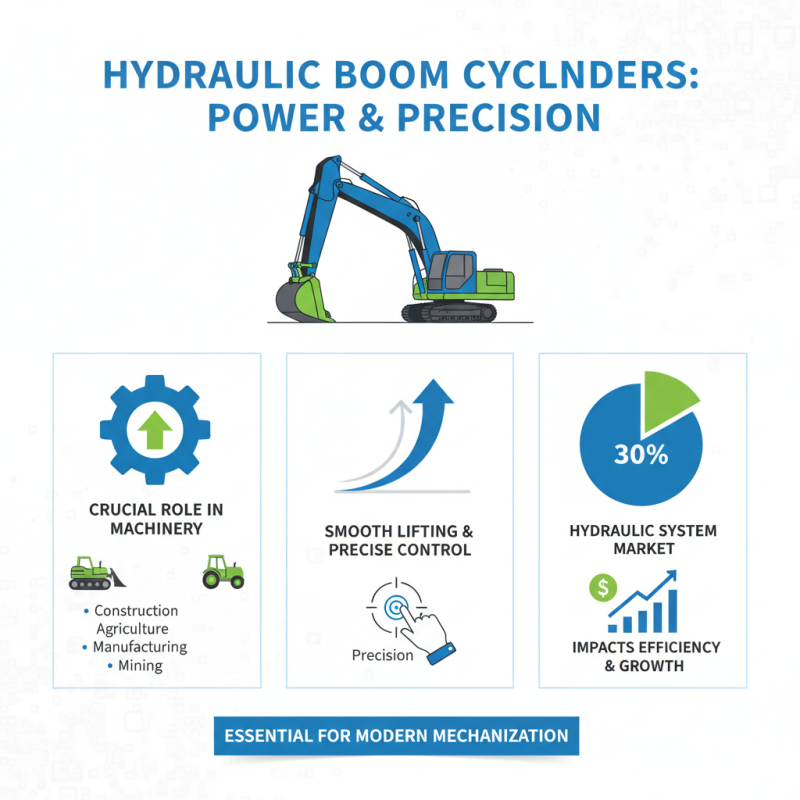 HYDRAULIC BOOM CYCLNDERS: POWER & PRECISION

CRUCIAL ROLE IN MACHINERY

• Construction
Agriculture
• Manufacturing
• Mining

SMOOTH LIFTING & PRECISE CONTROL

Precision

30%

HYDRAULIC SYSTEM MARKET

$

IMPACTS EFFICIENCY & GROWTH

ESSENTIAL FOR MODERN MECHANIZATION